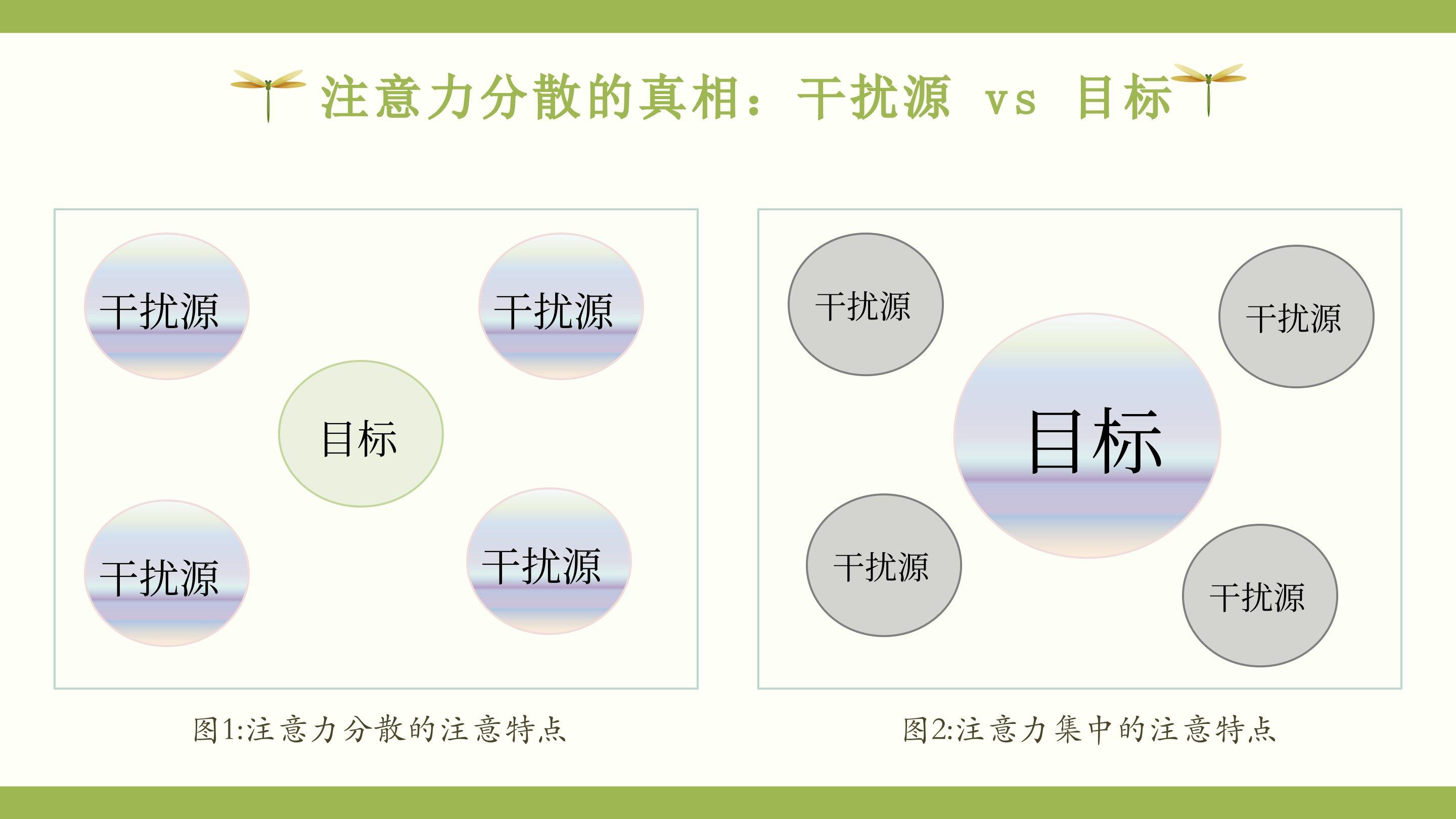 注意力分散的真相：干扰源 vs 目标

干扰源

干扰源

目标

干扰源

干扰源

图1:注意力分散的注意特点

干扰源

干扰源

目标

干扰源

干扰源

图2:注意力集中的注意特点